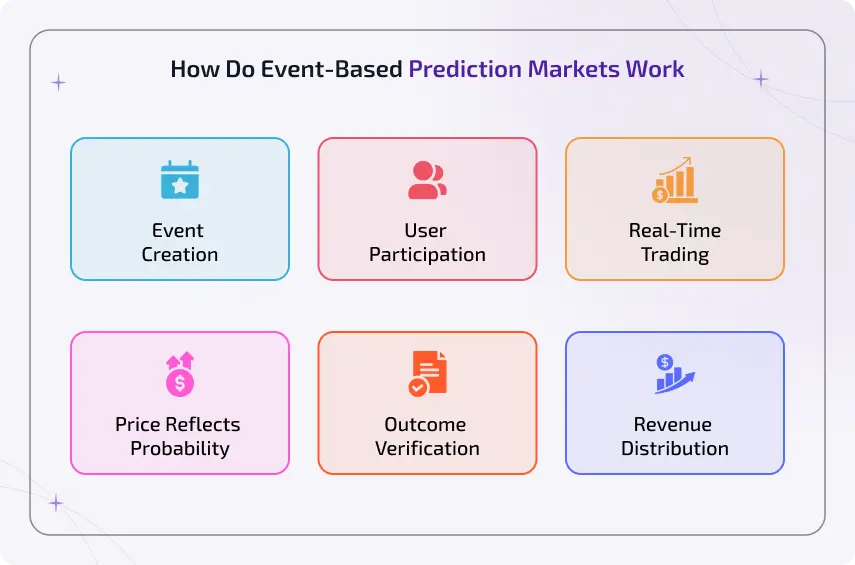 How Do Event-Based Prediction Markets Work

Event Creation

User Participation

Real-Time Trading

Price Reflects Probability

Outcome Verification

Revenue Distribution